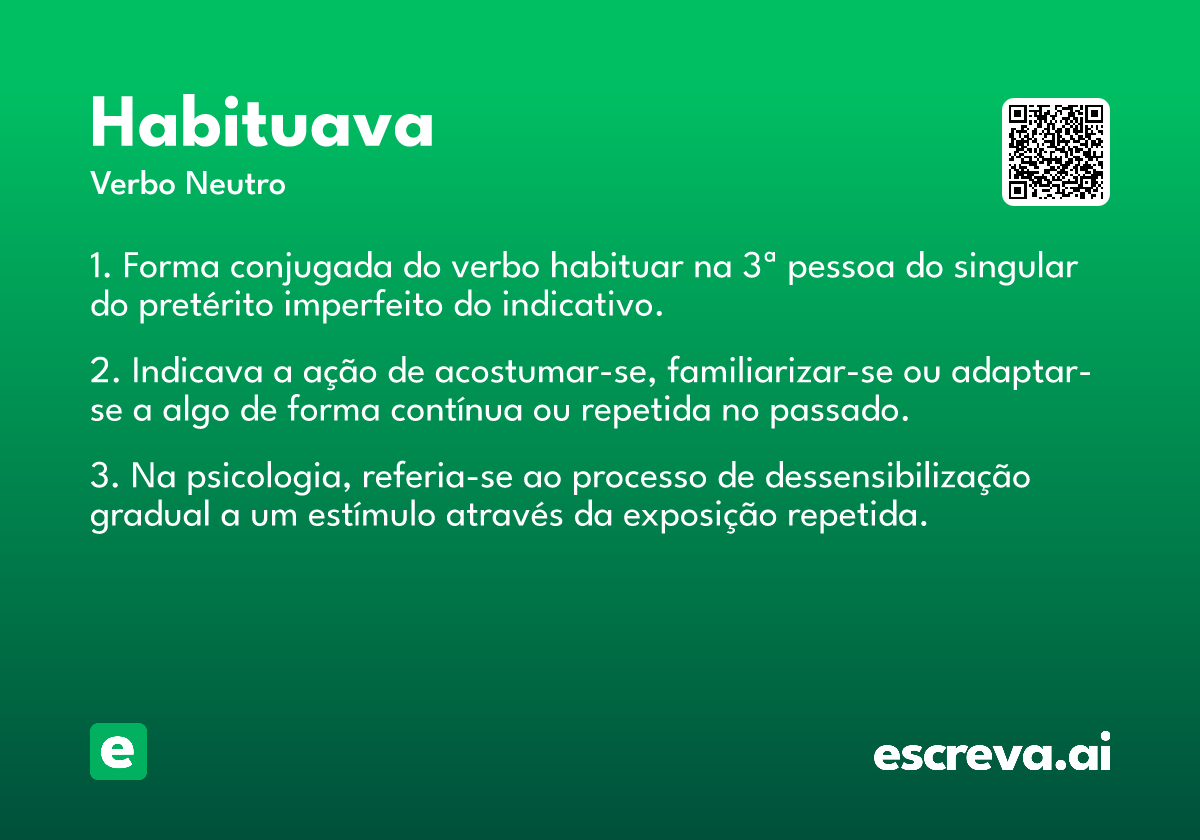 Habituava

Verbo Neutro

1. Forma conjugada do verbo habituar na 3ª pessoa do singular do pretérito imperfeito do indicativo.

2. Indicava a ação de acostumar-se, familiarizar-se ou adaptar-se a algo de forma contínua ou repetida no passado.

3. Na psicologia, referia-se ao processo de dessensibilização gradual a um estímulo através da exposição repetida.

e

escreva.ai